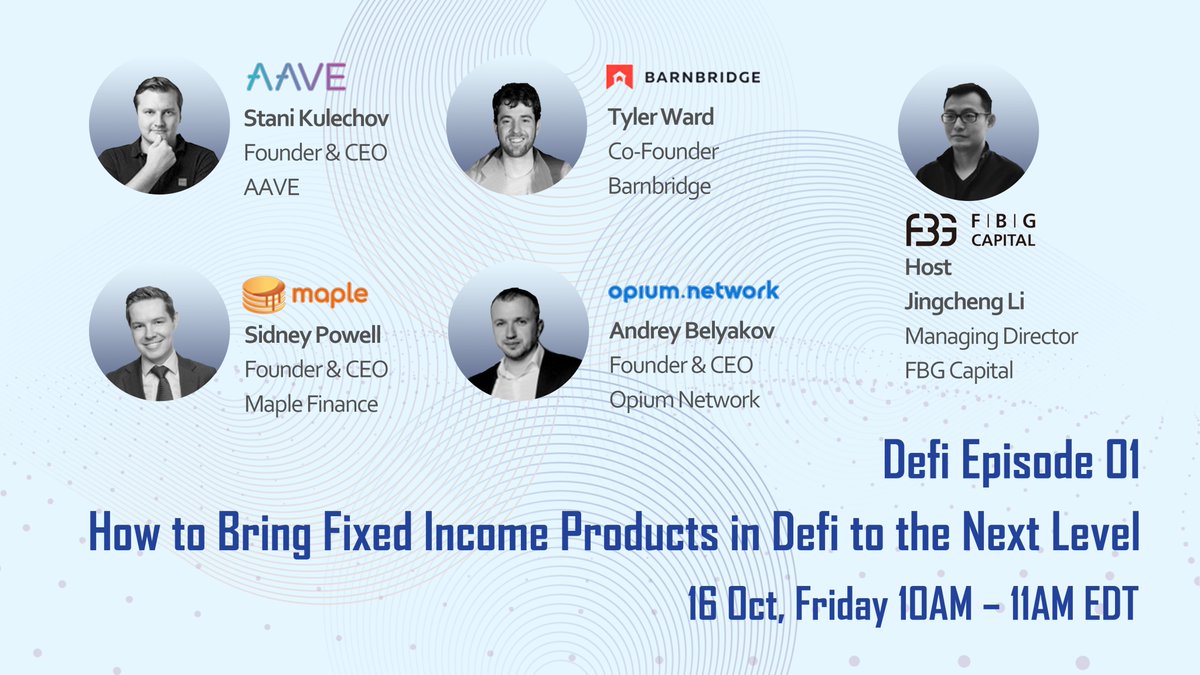 AAVE
Stani Kulechov
Founder & CEO
AAVE

BARNBRIDGE
Tyler Ward
Co-Founder
Barnbridge

FBG F | B | G CAPITAL
Host
Jingcheng Li
Managing Director
FBG Capital

maple
Sidney Powell
Founder & CEO
Maple Finance

opium.network
Andrey Belyakov
Founder & CEO
Opium Network

Defi Episode 01
How to Bring Fixed Income Products in Defi to the Next Level
16 Oct, Friday 10AM – 11AM EDT